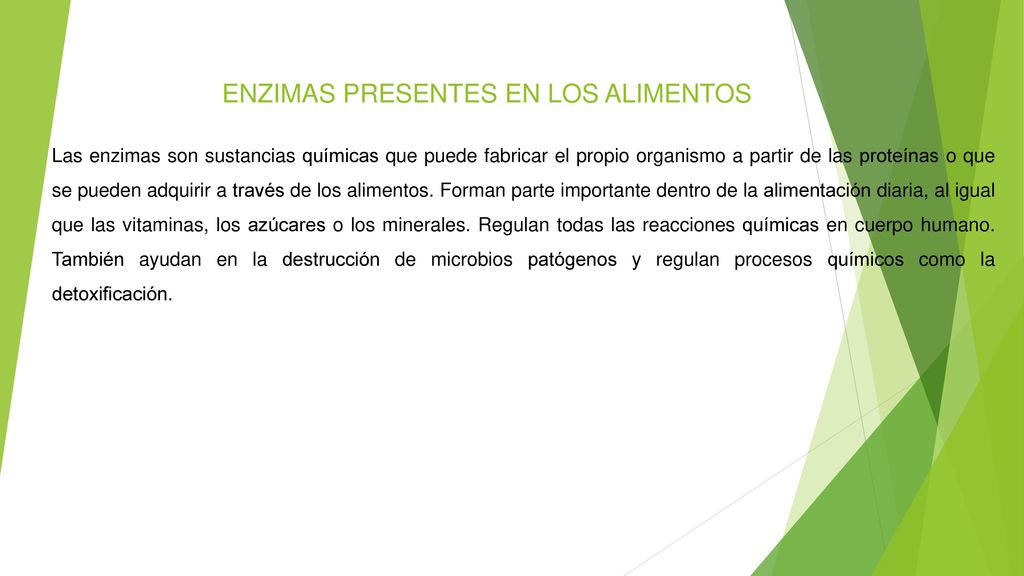 ENZIMAS PRESENTES EN LOS ALIMENTOS

Las enzimas son sustancias químicas que puede fabricar el propio organismo a partir de las proteínas o que se pueden adquirir a través de los alimentos. Forman parte importante dentro de la alimentación diaria, al igual que las vitaminas, los azúcares o los minerales. Regulan todas las reacciones químicas en cuerpo humano. También ayudan en la destrucción de microbios patógenos y regulan procesos químicos como la detoxificación.